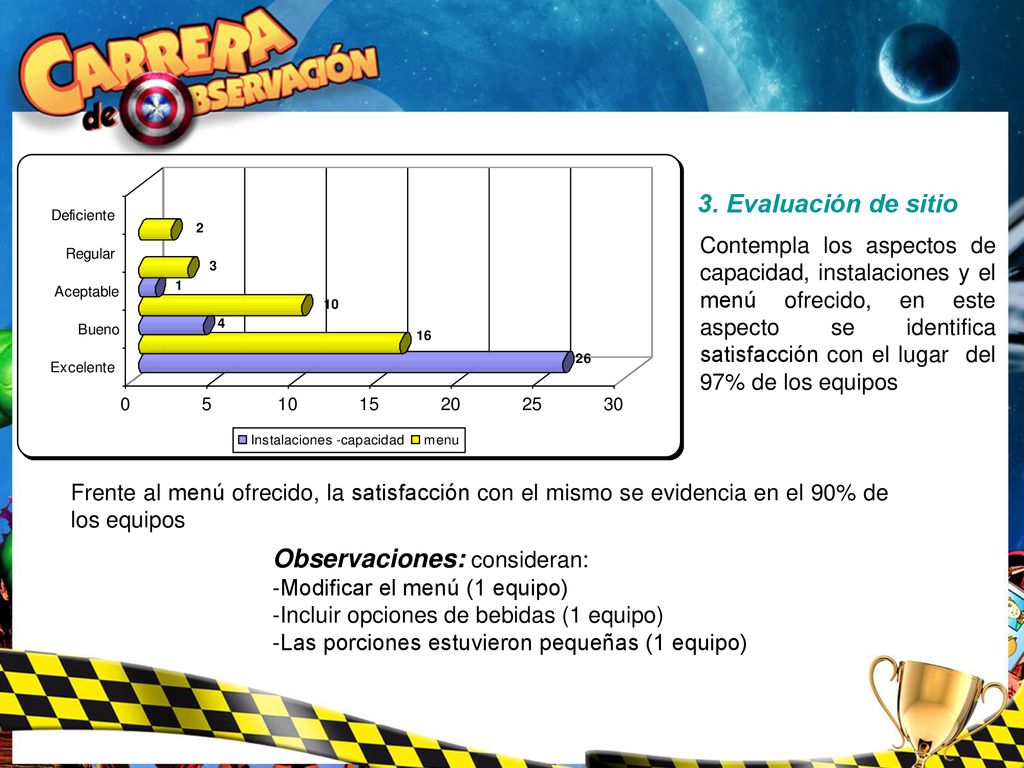 CARRERA de OBSERVACIÓN

Deficiente
Regular
Aceptable
Bueno
Excelente

2
3
1
10
4
16
26

0 5 10 15 20 25 30

Instalaciones -capacidad menu

3. Evaluación de sitio

Contempla los aspectos de capacidad, instalaciones y el menú ofrecido, en este aspecto se identifica satisfacción con el lugar del 97% de los equipos

Frente al menú ofrecido, la satisfacción con el mismo se evidencia en el 90% de los equipos

Observaciones: consideran:
-Modificar el menú (1 equipo)
-Incluir opciones de bebidas (1 equipo)
-Las porciones estuvieron pequeñas (1 equipo)